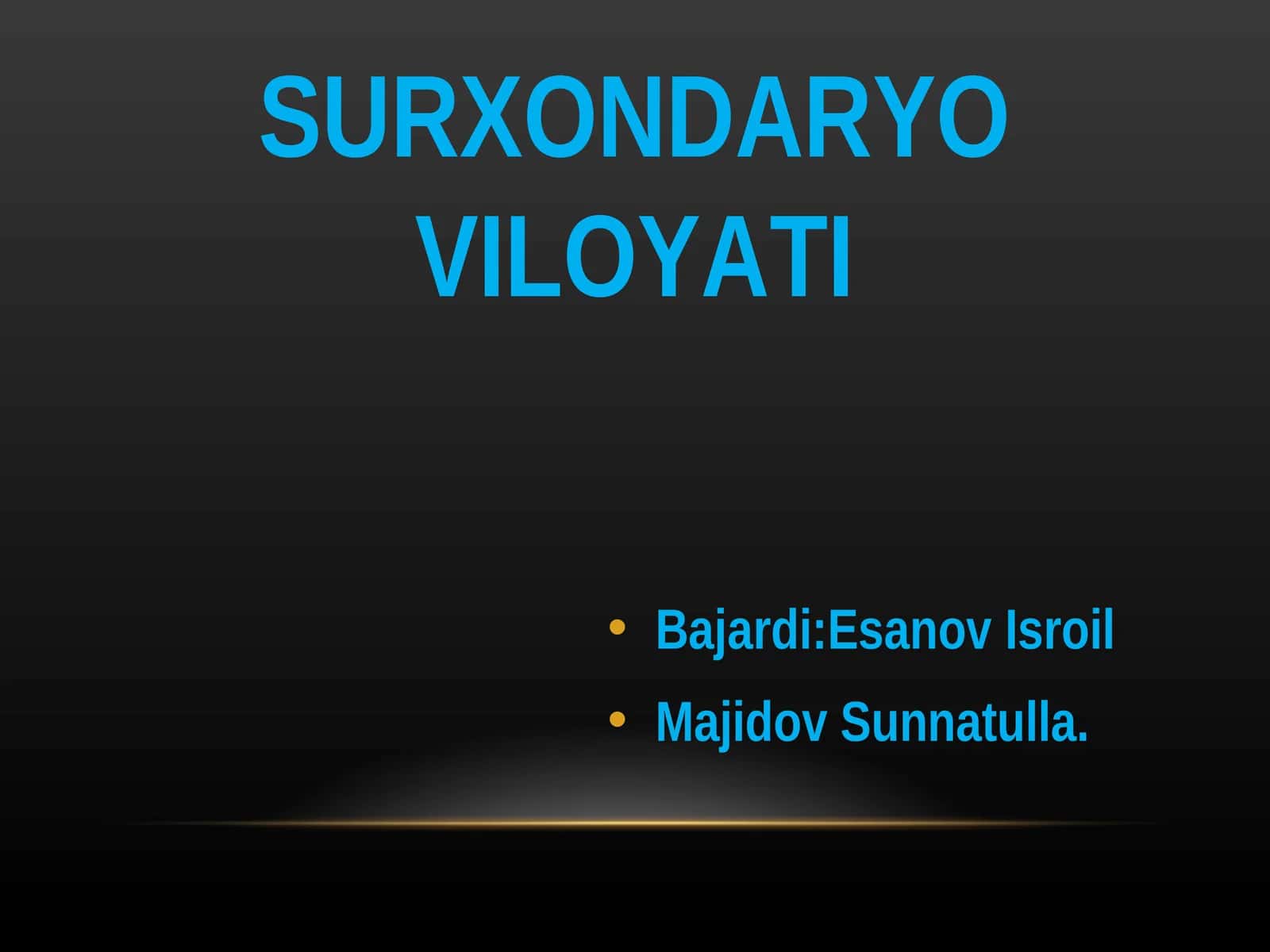 SURXONDARYO VILOYATI

• Bajardi:Esanov Isroil
• Majidov Sunnatulla.